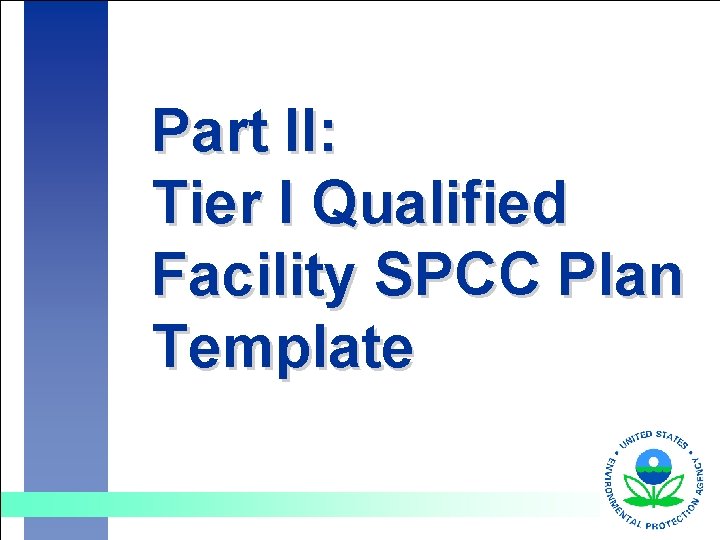 Part II:
Tier I Qualified Facility SPCC Plan Template

UNITED STATES ENVIRONMENTAL PROTECTION AGENCY